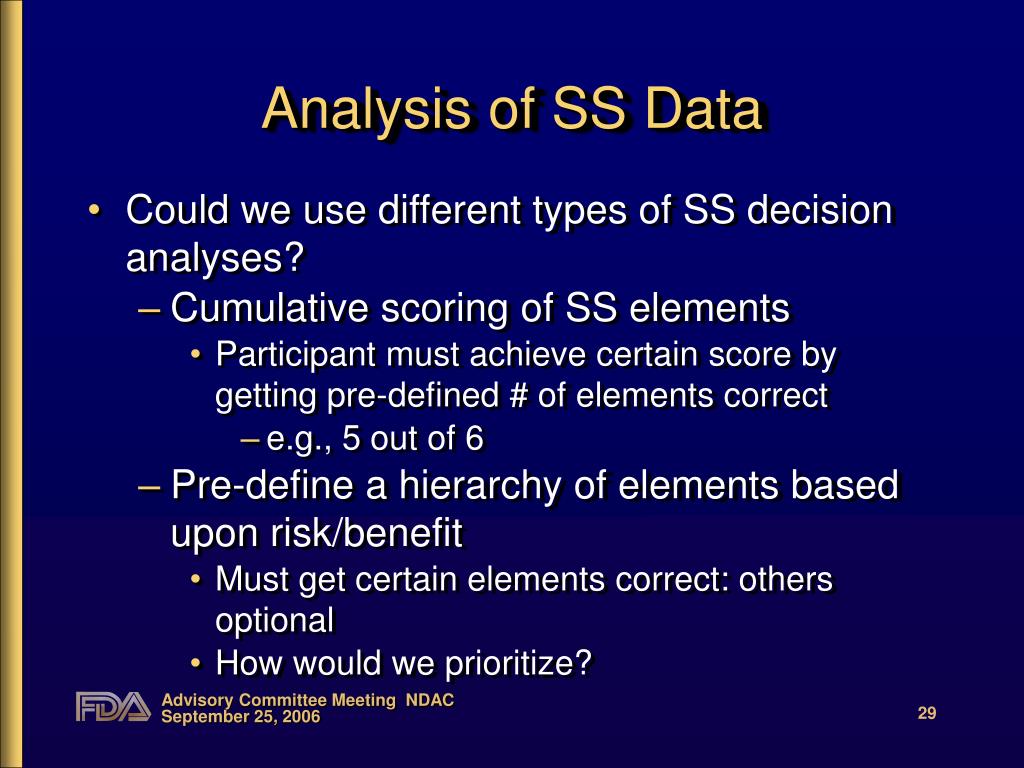 Analysis of SS Data

• Could we use different types of SS decision analyses?
– Cumulative scoring of SS elements
• Participant must achieve certain score by getting pre-defined # of elements correct
– e.g., 5 out of 6
– Pre-define a hierarchy of elements based upon risk/benefit
• Must get certain elements correct: others optional
• How would we prioritize?

FDA
Advisory Committee Meeting NDAC
September 25, 2006

29